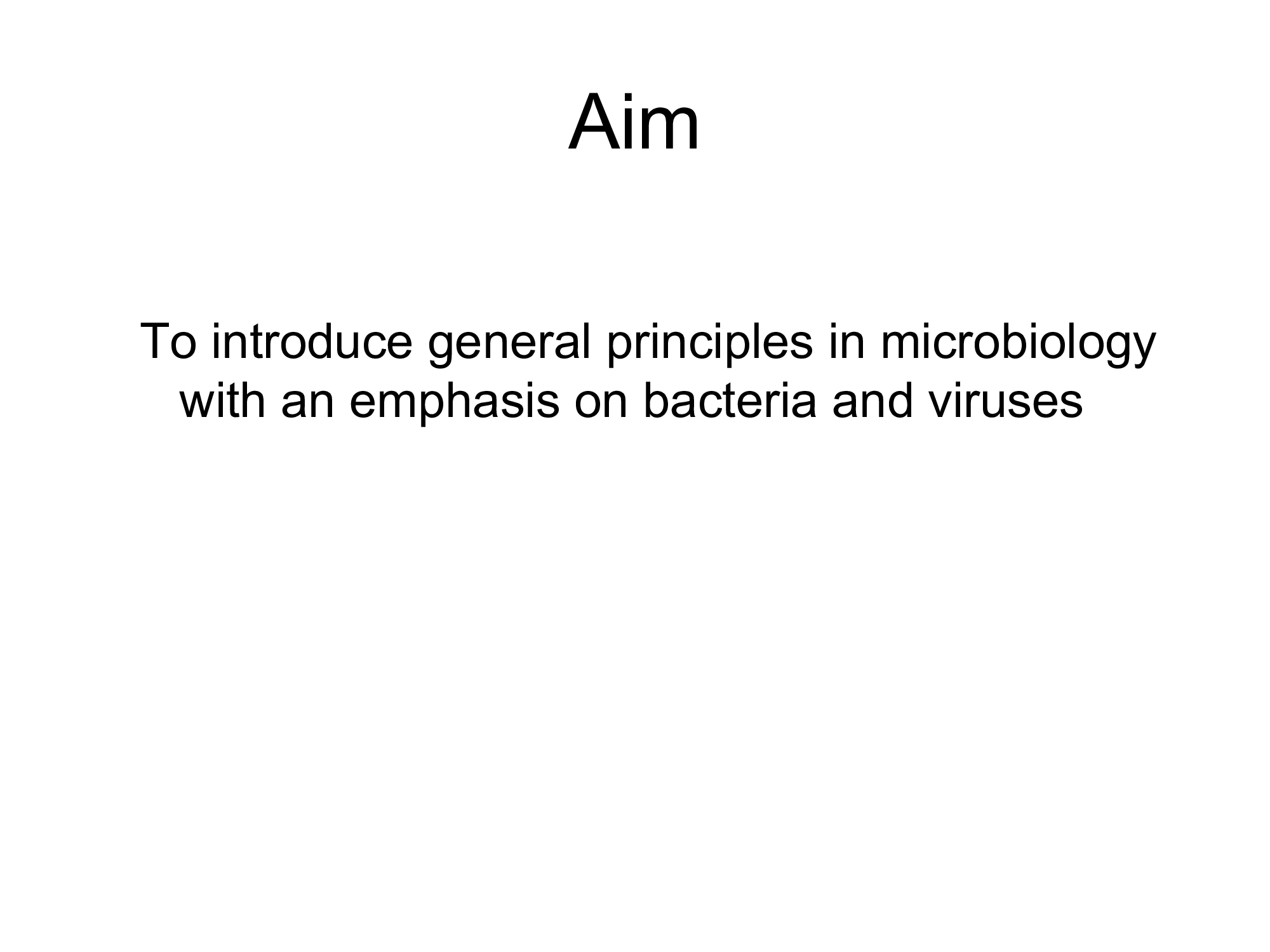 Aim

To introduce general principles in microbiology with an emphasis on bacteria and viruses